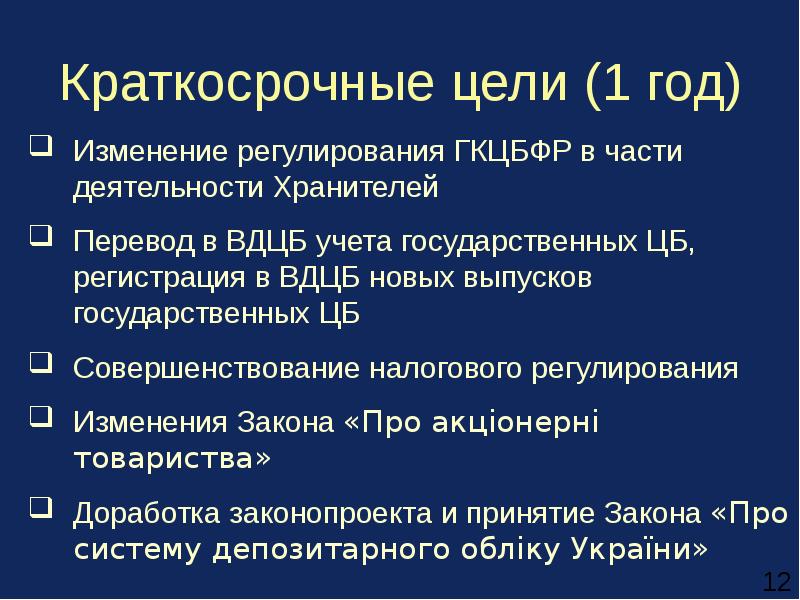 Краткосрочные цели (1 год)

Изменение регулирования ГКЦБФР в части деятельности Хранителей

Перевод в ВДЦБ учета государственных ЦБ, регистрация в ВДЦБ новых выпусков государственных ЦБ

Совершенствование налогового регулирования

Изменения Закона «Про акціонерні товариства»

Доработка законопроекта и принятие Закона «Про систему депозитарного обліку України»

12